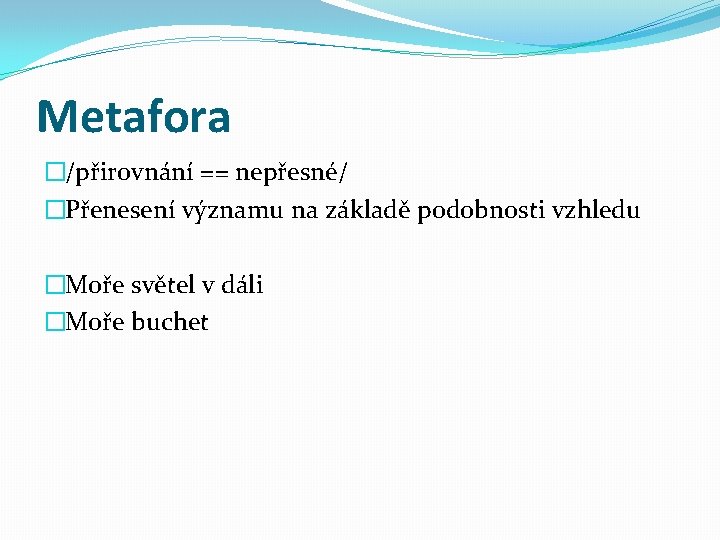 Metafora

/přirovnání == nepřesné/

Přenesení významu na základě podobnosti vzhledu

Moře světel v dáli

Moře buchet